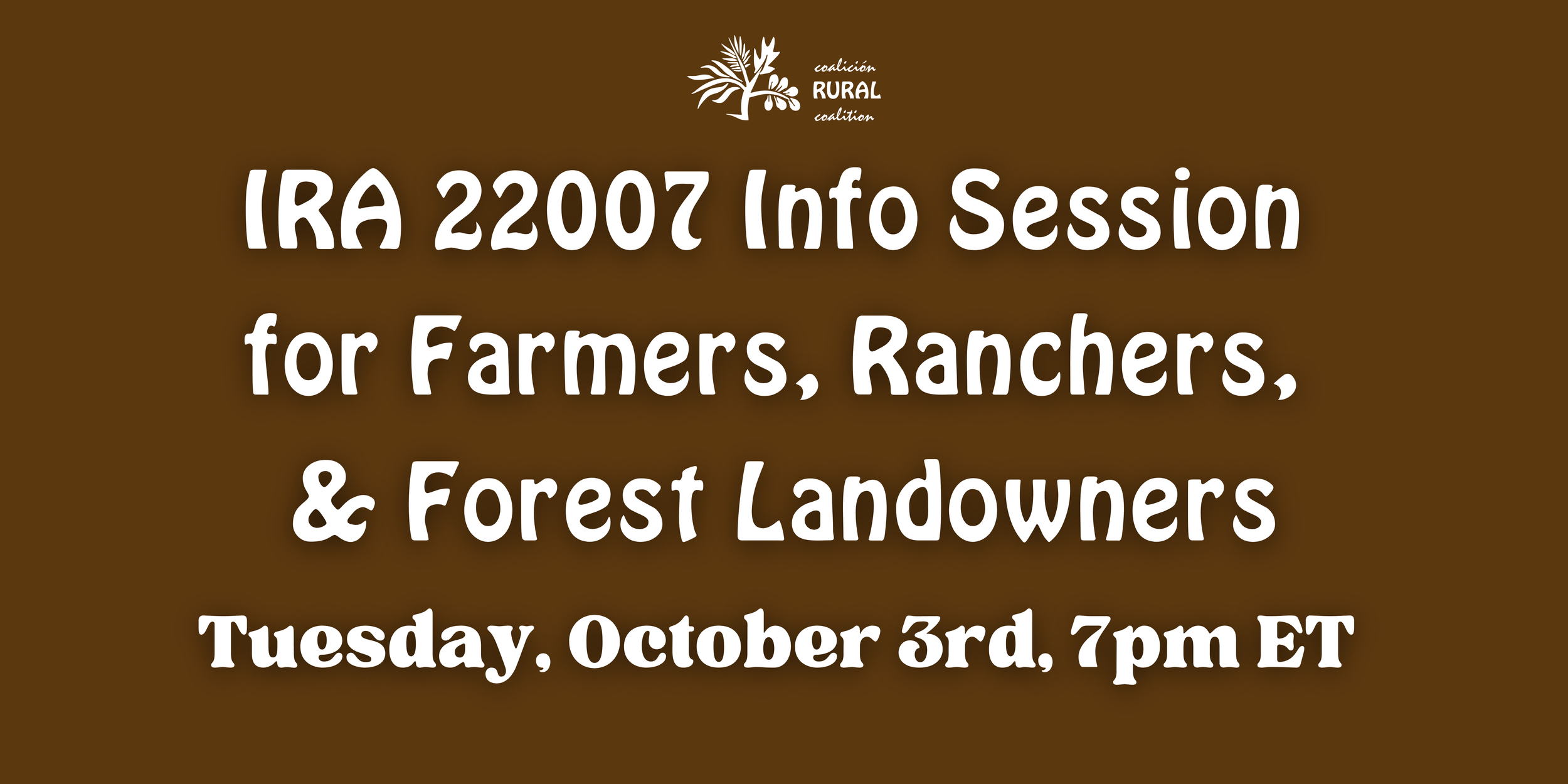 coalición
RURAL
coalition

IRA 22007 Info Session for Farmers, Ranchers, & Forest Landowners

Tuesday, October 3rd, 7pm ET